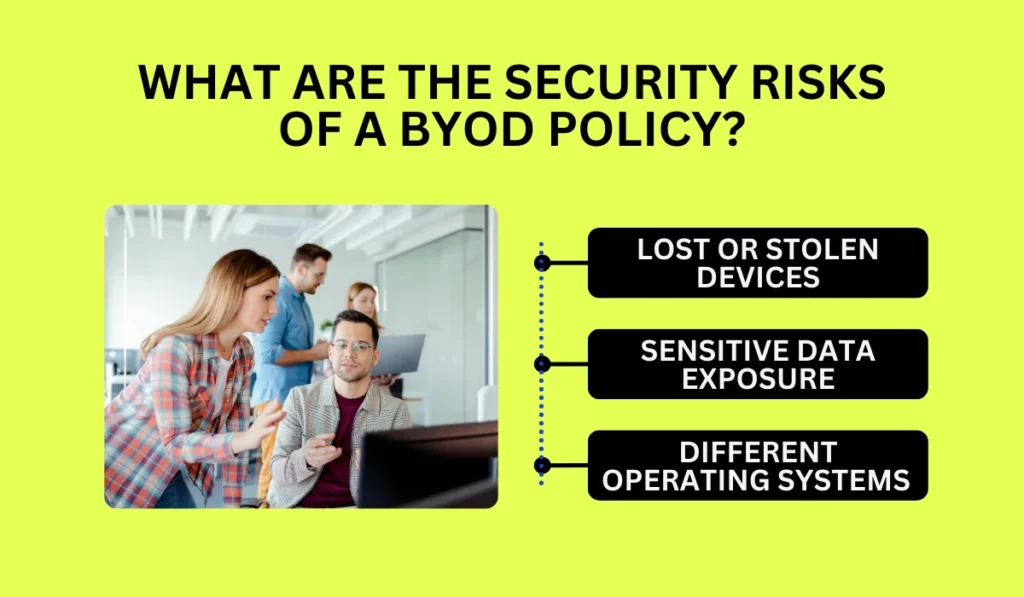 WHAT ARE THE SECURITY RISKS OF A BYOD POLICY?

LOST OR STOLEN DEVICES

SENSITIVE DATA EXPOSURE

DIFFERENT OPERATING SYSTEMS